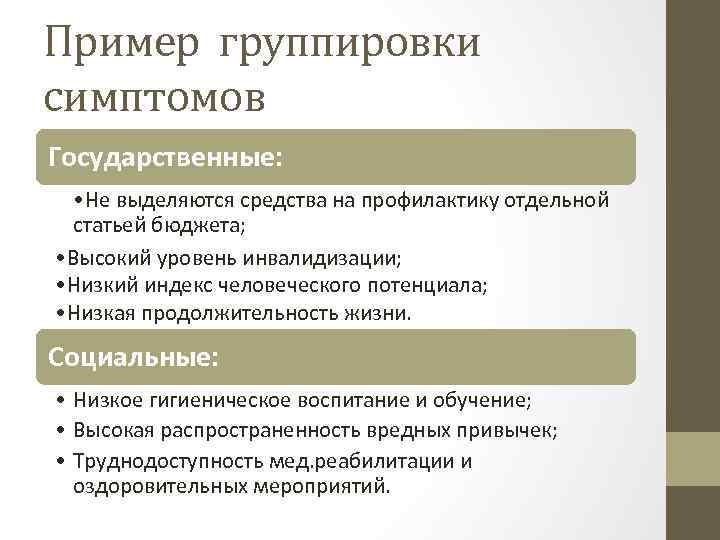 Пример группировки симптомов

Государственные:

•Не выделяются средства на профилактику отдельной статьей бюджета;

•Высокий уровень инвалидизации;

•Низкий индекс человеческого потенциала;

•Низкая продолжительность жизни.

Социальные:

• Низкое гигиеническое воспитание и обучение;

• Высокая распространенность вредных привычек;

• Труднодоступность мед.реабилитации и оздоровительных мероприятий.